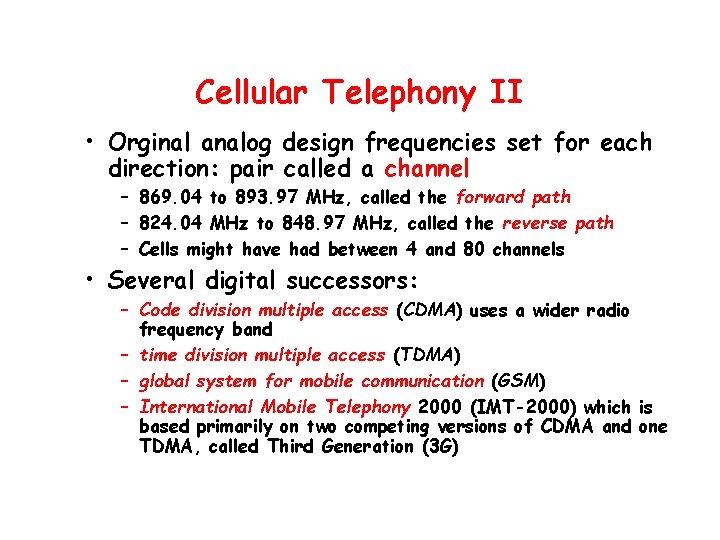 Cellular Telephony II

• Orginal analog design frequencies set for each direction: pair called a channel
– 869.04 to 893.97 MHz, called the forward path
– 824.04 MHz to 848.97 MHz, called the reverse path
– Cells might have had between 4 and 80 channels

• Several digital successors:
– Code division multiple access (CDMA) uses a wider radio frequency band
– time division multiple access (TDMA)
– global system for mobile communication (GSM)
– International Mobile Telephony 2000 (IMT-2000) which is based primarily on two competing versions of CDMA and one TDMA, called Third Generation (3G)